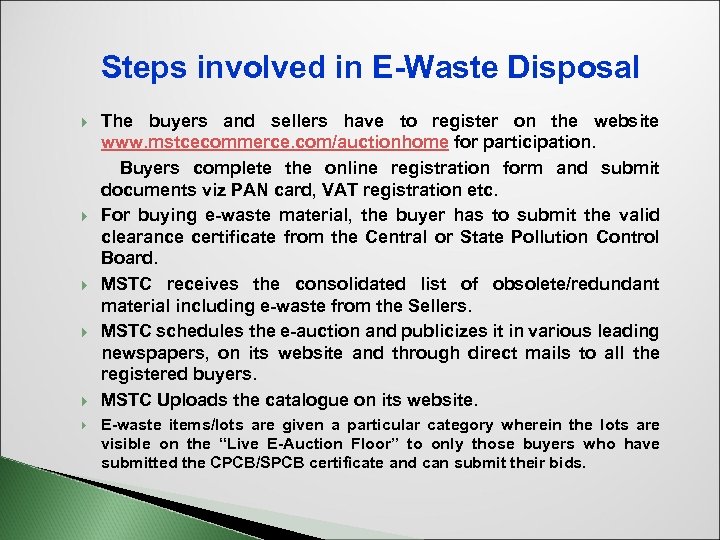 Steps involved in E-Waste Disposal

The buyers and sellers have to register on the website www.mstcecommerce.com/auctionhome for participation.

Buyers complete the online registration form and submit documents viz PAN card, VAT registration etc.

For buying e-waste material, the buyer has to submit the valid clearance certificate from the Central or State Pollution Control Board.

MSTC receives the consolidated list of obsolete/redundant material including e-waste from the Sellers.

MSTC schedules the e-auction and publicizes it in various leading newspapers, on its website and through direct mails to all the registered buyers.

MSTC Uploads the catalogue on its website.

E-waste items/lots are given a particular category wherein the lots are visible on the "Live E-Auction Floor" to only those buyers who have submitted the CPCB/SPCB certificate and can submit their bids.